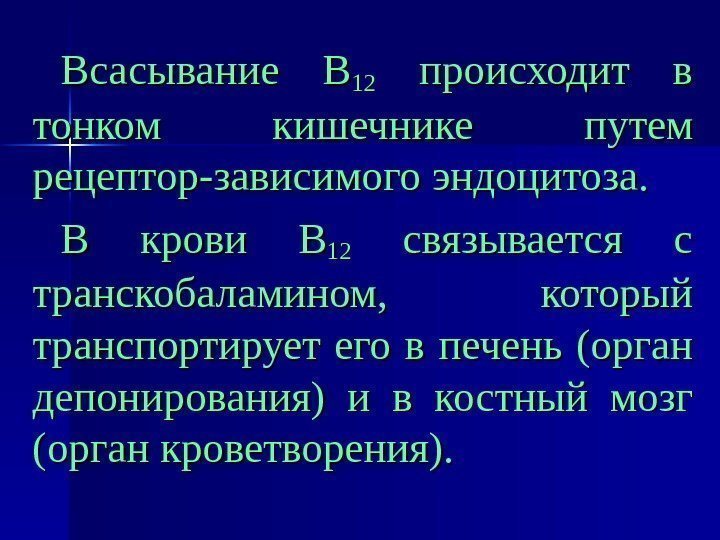 Всасывание $B_{12}$ происходит в тонком кишечнике путем рецептор-зависимого эндоцитоза.

В крови $B_{12}$ связывается с транскобаламином, который транспортирует его в печень (орган депонирования) и в костный мозг (орган кроветворения).